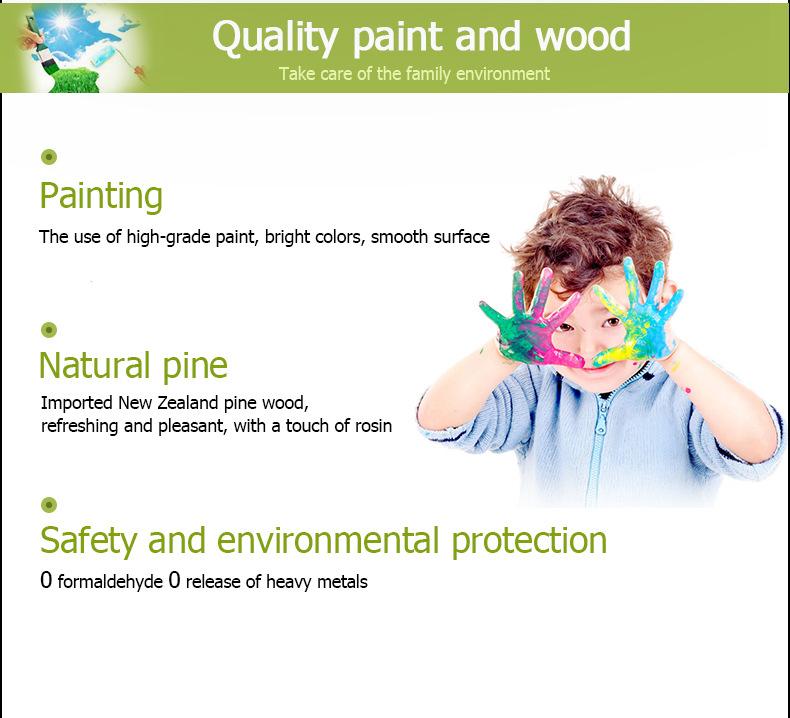 Quality paint and wood
Take care of the family environment

Painting
The use of high-grade paint, bright colors, smooth surface

Natural pine
Imported New Zealand pine wood, refreshing and pleasant, with a touch of rosin

Safety and environmental protection
0 formaldehyde 0 release of heavy metals